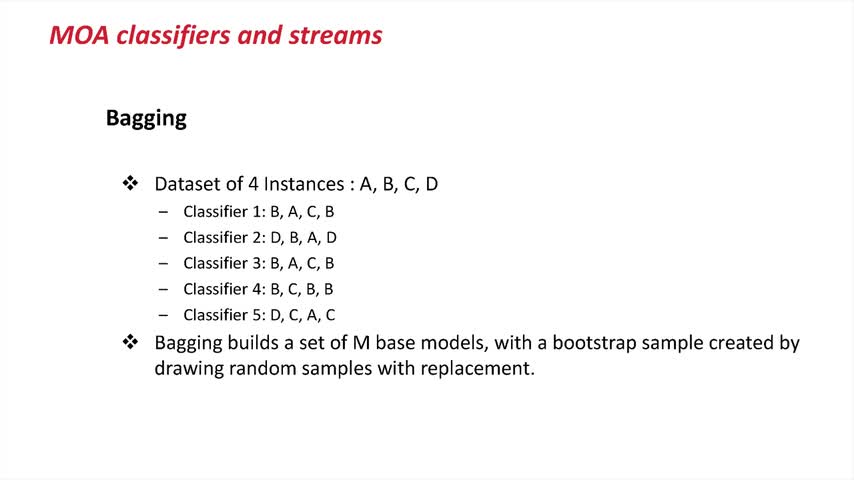 MOA classifiers and streams

Bagging

❖ Dataset of 4 Instances : A, B, C, D
– Classifier 1: B, A, C, B
– Classifier 2: D, B, A, D
– Classifier 3: B, A, C, B
– Classifier 4: B, C, B, B
– Classifier 5: D, C, A, C
❖ Bagging builds a set of M base models, with a bootstrap sample created by drawing random samples with replacement.